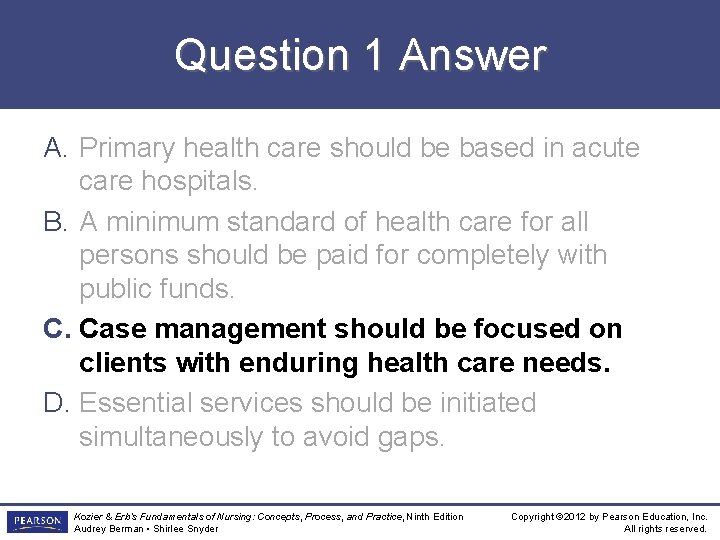 Question 1 Answer

A. Primary health care should be based in acute care hospitals.

B. A minimum standard of health care for all persons should be paid for completely with public funds.

C. Case management should be focused on clients with enduring health care needs.

D. Essential services should be initiated simultaneously to avoid gaps.

PEARSON

Kozier & Erb's Fundamentals of Nursing: Concepts, Process, and Practice, Ninth Edition
Audrey Berman • Shirlee Snyder

Copyright ©2012 by Pearson Education, Inc.
All rights reserved.